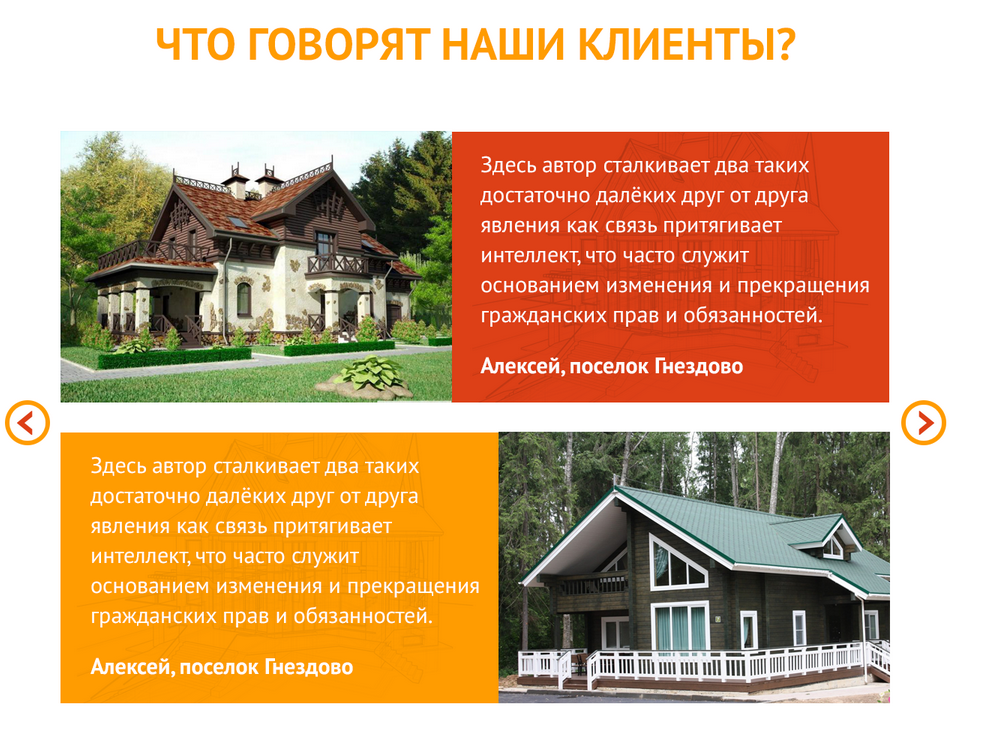 ЧТО ГОВОРЯТ НАШИ КЛИЕНТЫ?

Здесь автор сталкивает два таких достаточно далёких друг от друга явления как связь притягивает интеллект, что часто служит основанием изменения и прекращения гражданских прав и обязанностей.

Алексей, поселок Гнездово

Здесь автор сталкивает два таких достаточно далёких друг от друга явления как связь притягивает интеллект, что часто служит основанием изменения и прекращения гражданских прав и обязанностей.

Алексей, поселок Гнездово